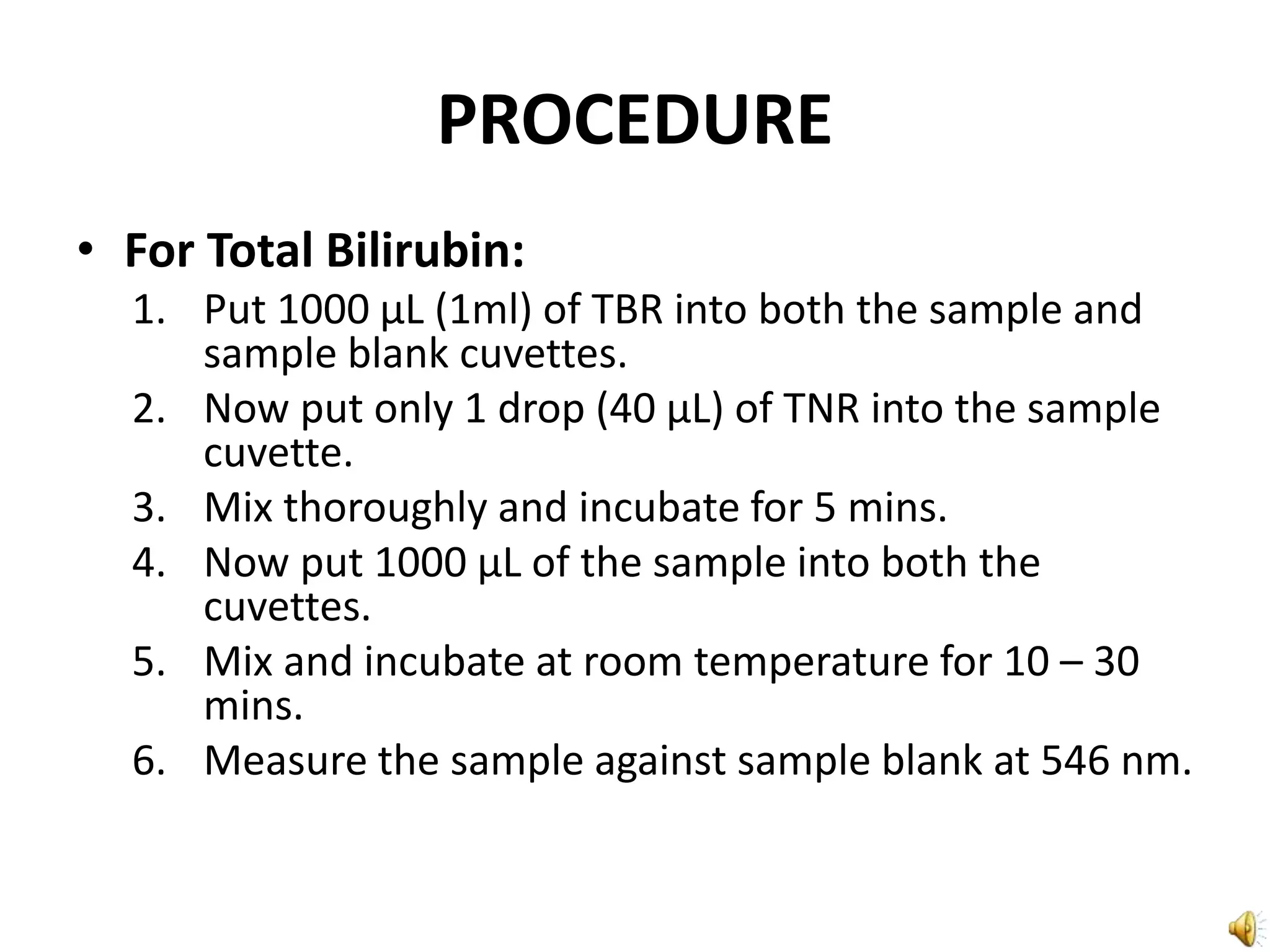 PROCEDURE

• For Total Bilirubin:

1. Put 1000 µL (1ml) of TBR into both the sample and sample blank cuvettes.
2. Now put only 1 drop (40 µL) of TNR into the sample cuvette.
3. Mix thoroughly and incubate for 5 mins.
4. Now put 1000 µL of the sample into both the cuvettes.
5. Mix and incubate at room temperature for 10 – 30 mins.
6. Measure the sample against sample blank at 546 nm.